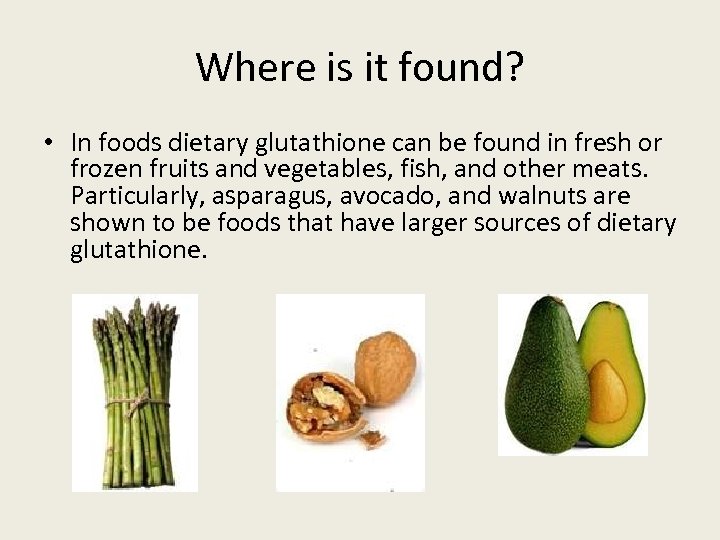 Where is it found?

• In foods dietary glutathione can be found in fresh or frozen fruits and vegetables, fish, and other meats. Particularly, asparagus, avocado, and walnuts are shown to be foods that have larger sources of dietary glutathione.